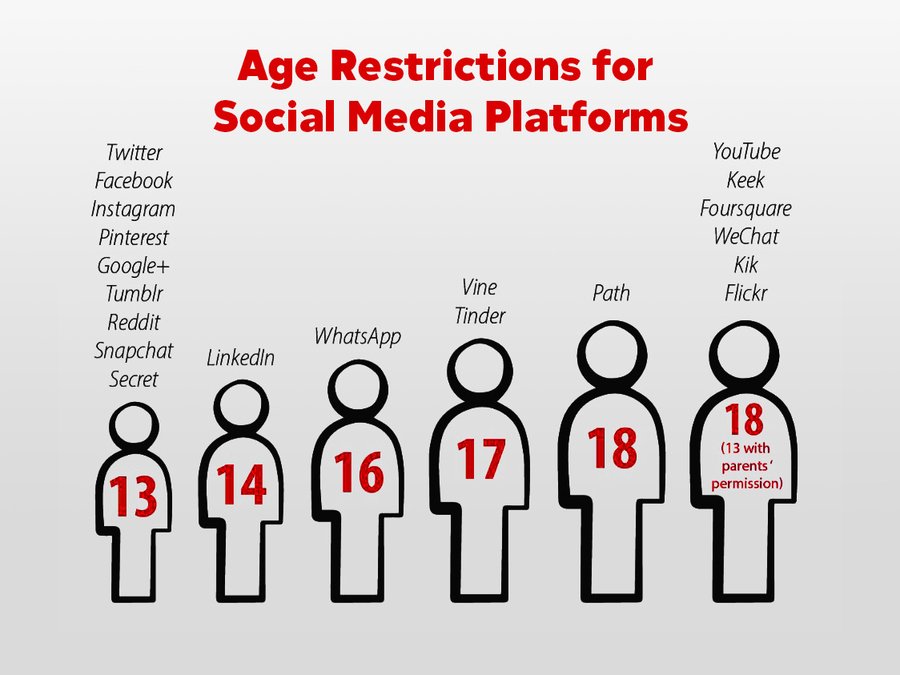 Age Restrictions for Social Media Platforms

Twitter
Facebook
Instagram
Pinterest
Google+
Tumblr
Reddit
Snapchat
Secret

13

LinkedIn

14

WhatsApp

16

Vine
Tinder

17

Path

18

YouTube
Keek
Foursquare
WeChat
Kik
Flickr

18
(13 with parents' permission)